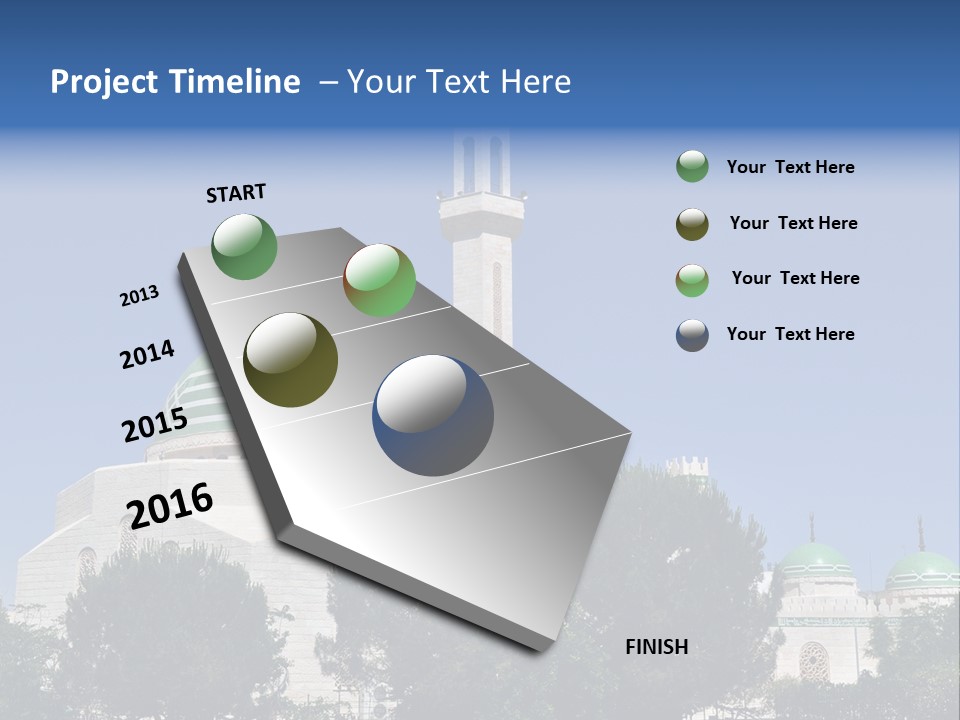 Project Timeline – Your Text Here

START

2013

2014

2015

2016

FINISH

Your Text Here

Your Text Here

Your Text Here

Your Text Here